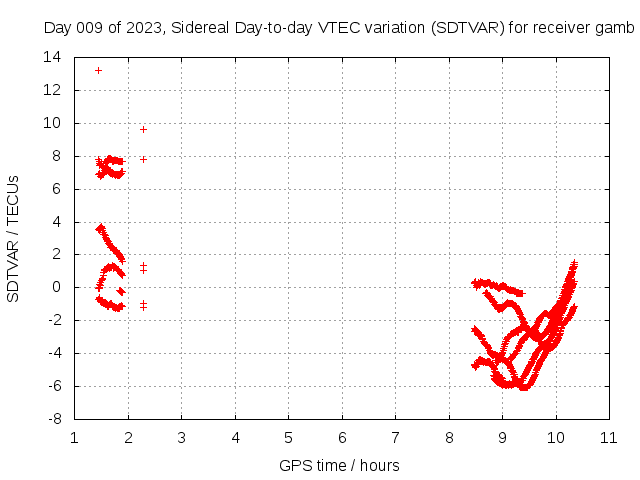 Day 009 of 2023, Sidereal Day-to-day VTEC variation (SDTVAR) for receiver gamb

SDTVAR / TECUs

14
12
10
8
6
4
2
0
-2
-4
-6
-8

1 2 3 4 5 6 7 8 9 10 11

GPS time / hours